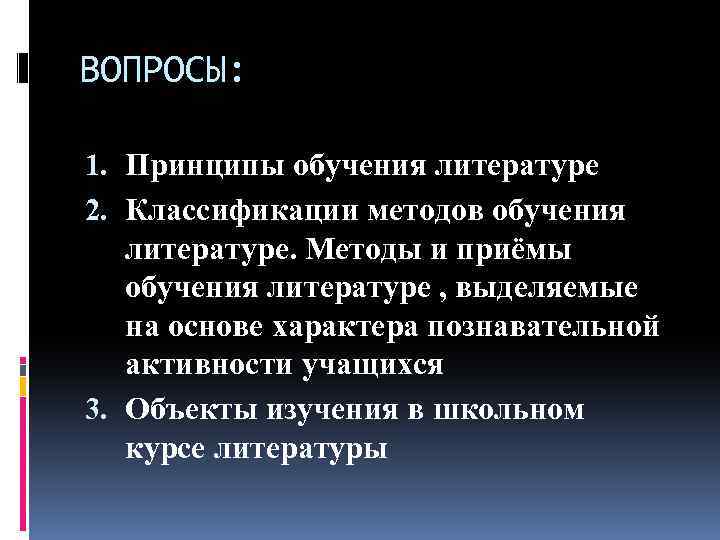 ВОПРОСЫ:

1. Принципы обучения литературе
2. Классификации методов обучения литературе. Методы и приёмы обучения литературе , выделяемые на основе характера познавательной активности учащихся
3. Объекты изучения в школьном курсе литературы